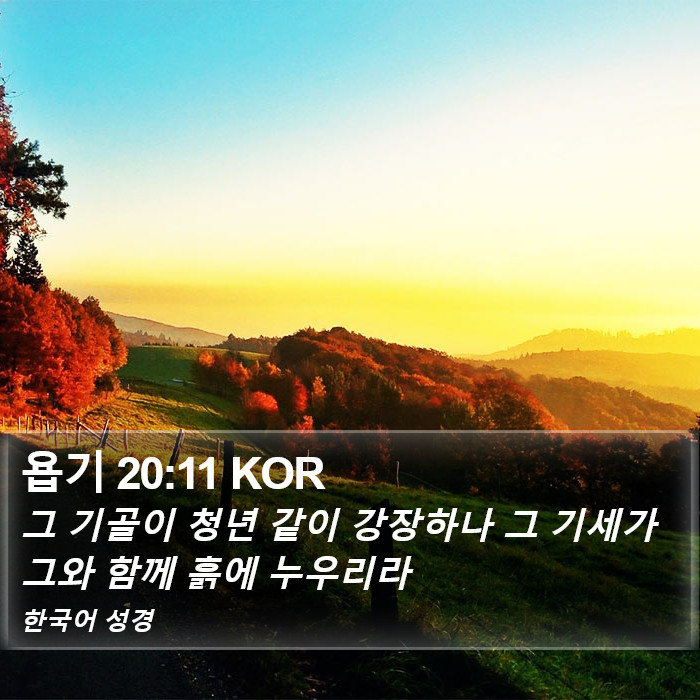 욥기 20:11 KOR
그 기골이 청년 같이 강장하나 그 기세가 그와 함께 흙에 누우리라
한국어 성경